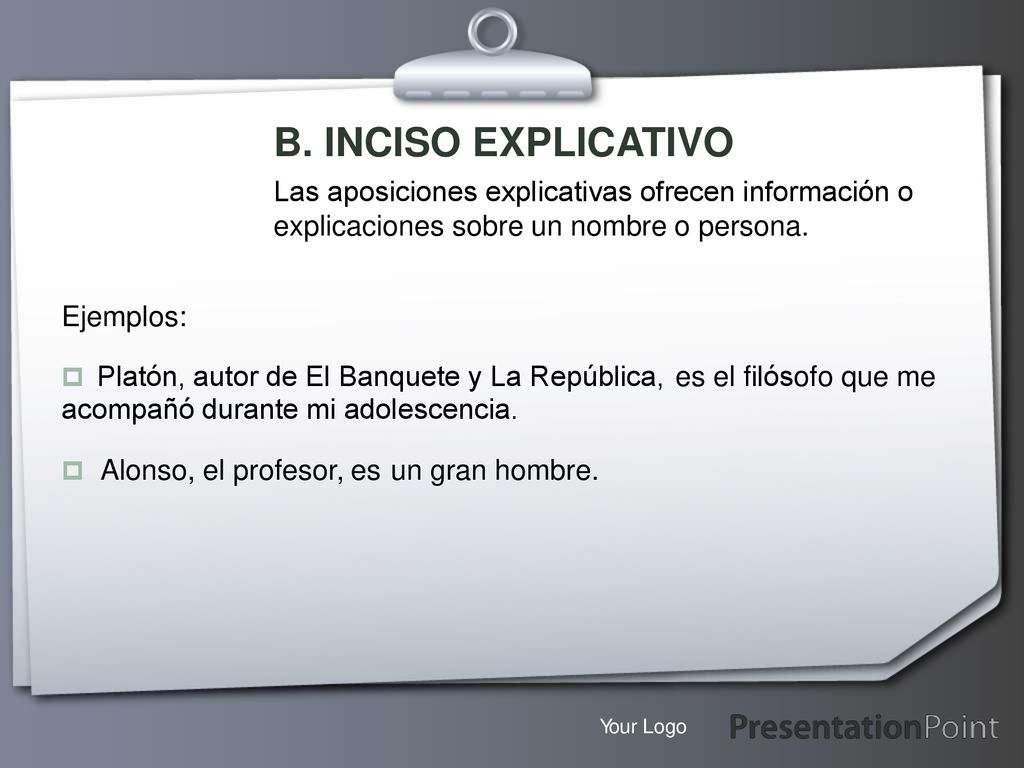 B. INCISO EXPLICATIVO

Las aposiciones explicativas ofrecen información o explicaciones sobre un nombre o persona.

Ejemplos:

Platón, autor de El Banquete y La República, es el filósofo que me acompañó durante mi adolescencia.

Alonso, el profesor, es un gran hombre.

Your Logo

PresentationPoint